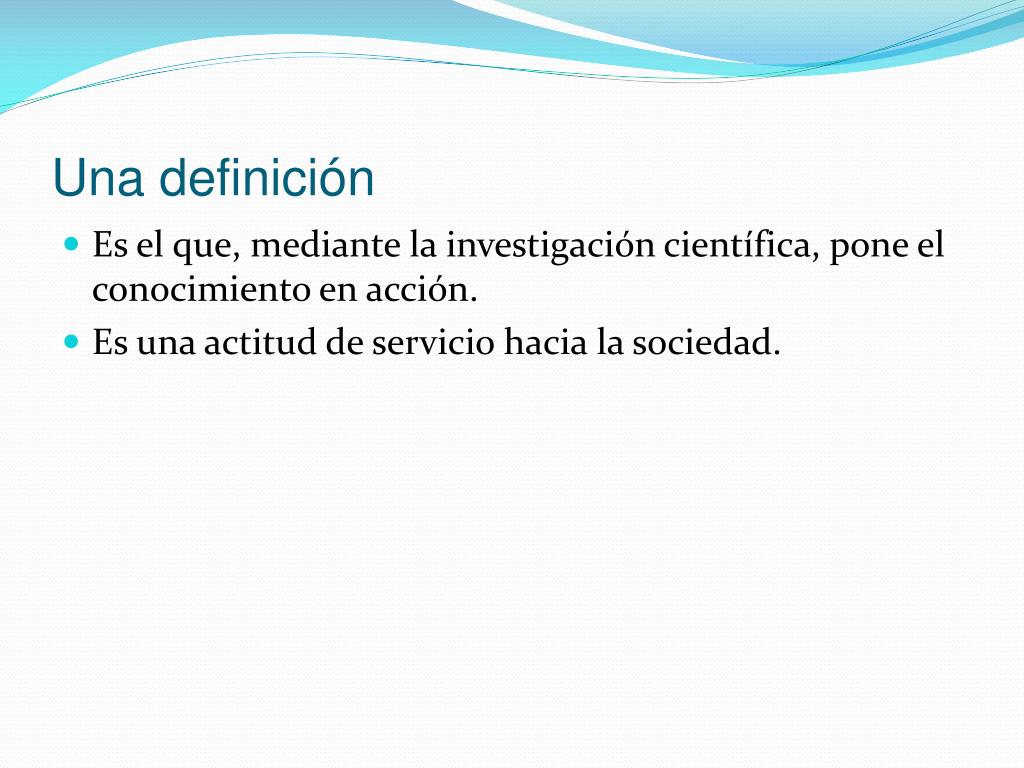 Una definición

Es el que, mediante la investigación científica, pone el conocimiento en acción.

Es una actitud de servicio hacia la sociedad.